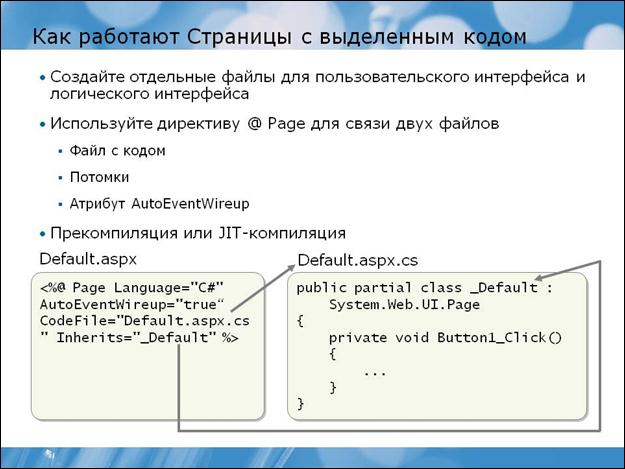 Как работают Страницы с выделенным кодом

• Создайте отдельные файлы для пользовательского интерфейса и логического интерфейса

• Используйте директиву @ Page для связи двух файлов

▪ Файл с кодом

▪ Потомки

▪ Атрибут AutoEventWireup

• Прекомпиляция или JIT-компиляция

Default.aspx

<%@ Page Language="C#" AutoEventWireup="true“ CodeFile="Default.aspx.cs " Inherits="_Default" %>

Default.aspx.cs

public partial class _Default :
    System.Web.UI.Page
{
    private void Button1_Click()
    {
        ...
    }
}